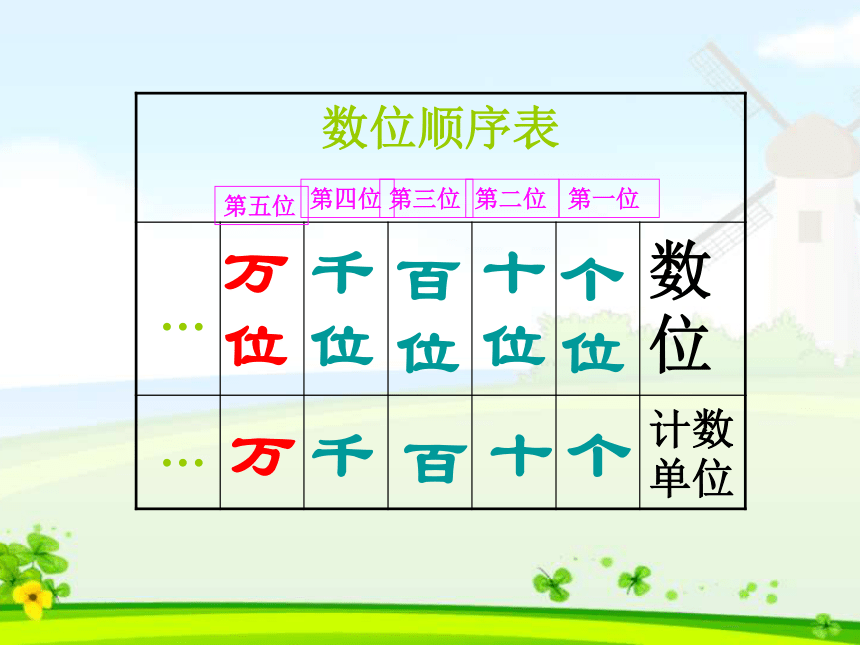 数位顺序表

| | 第五位 | 第四位 | 第三位 | 第二位 | 第一位 | |
|---|---|---|---|---|---|---|
| … | 万位 | 千位 | 百位 | 十位 | 个位 | 数位 |
| … | 万 | 千 | 百 | 十 | 个 | 计数单位 |